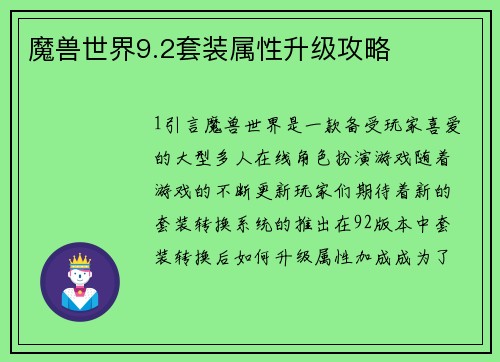 魔兽世界9.2套装属性升级攻略

1引言魔兽世界是一款备受玩家喜爱的大型多人在线角色扮演游戏随着游戏的不断更新玩家们期待着新的套装转换系统的推出在92版本中套装转换后如何升级属性加成成为了